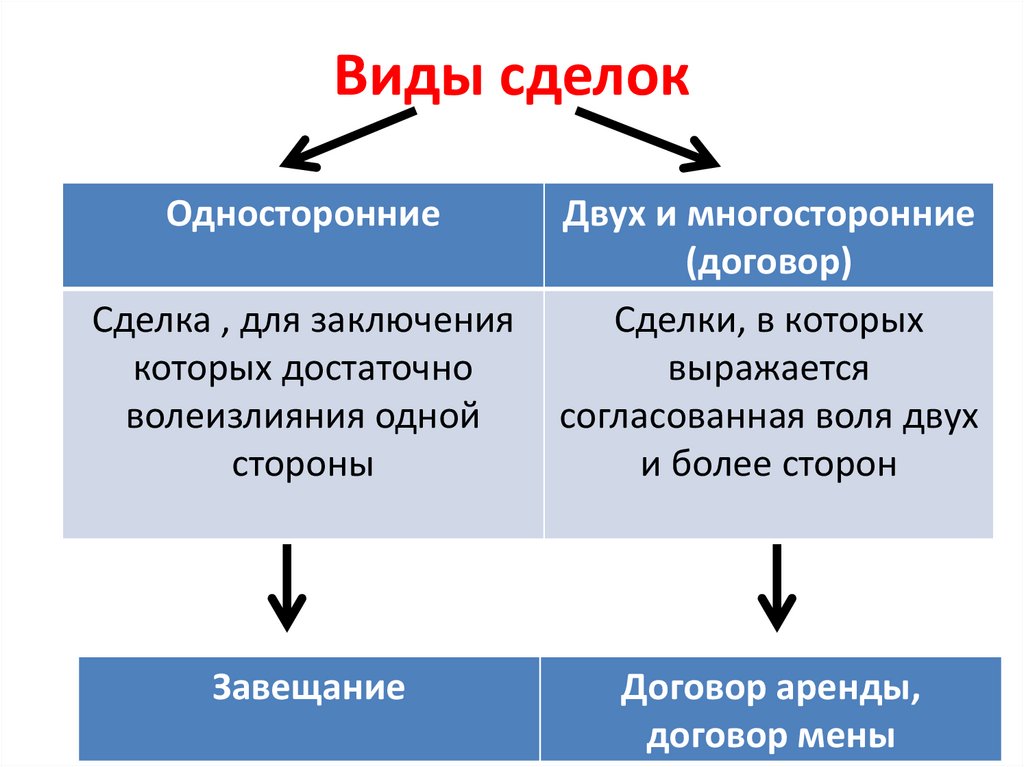 Виды сделок

| Односторонние | Двух и многосторонние (договор) |
|---|---|
| Сделка , для заключения которых достаточно волеизлияния одной стороны | Сделки, в которых выражается согласованная воля двух и более сторон |

| Завещание | Договор аренды, договор мены |
|---|---|